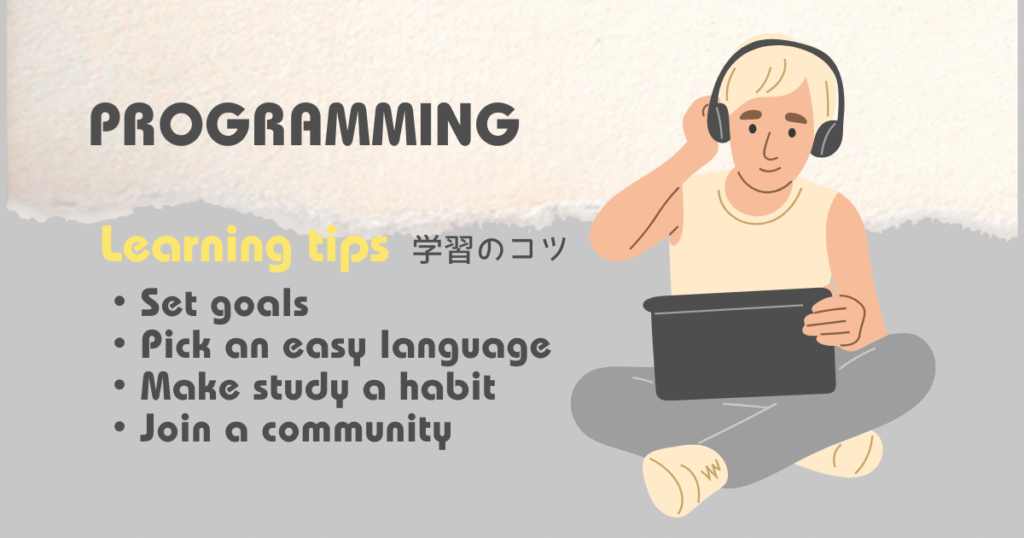 PROGRAMMING

Learning tips 学習のコツ

• Set goals
• Pick an easy language
• Make study a habit
• Join a community